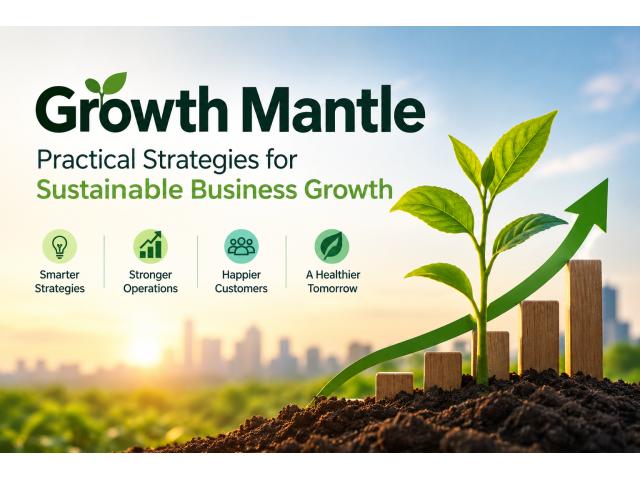 Growth Mantle

Practical Strategies for
Sustainable Business Growth

Smarter Strategies

Stronger Operations

Happier Customers

A Healthier Tomorrow